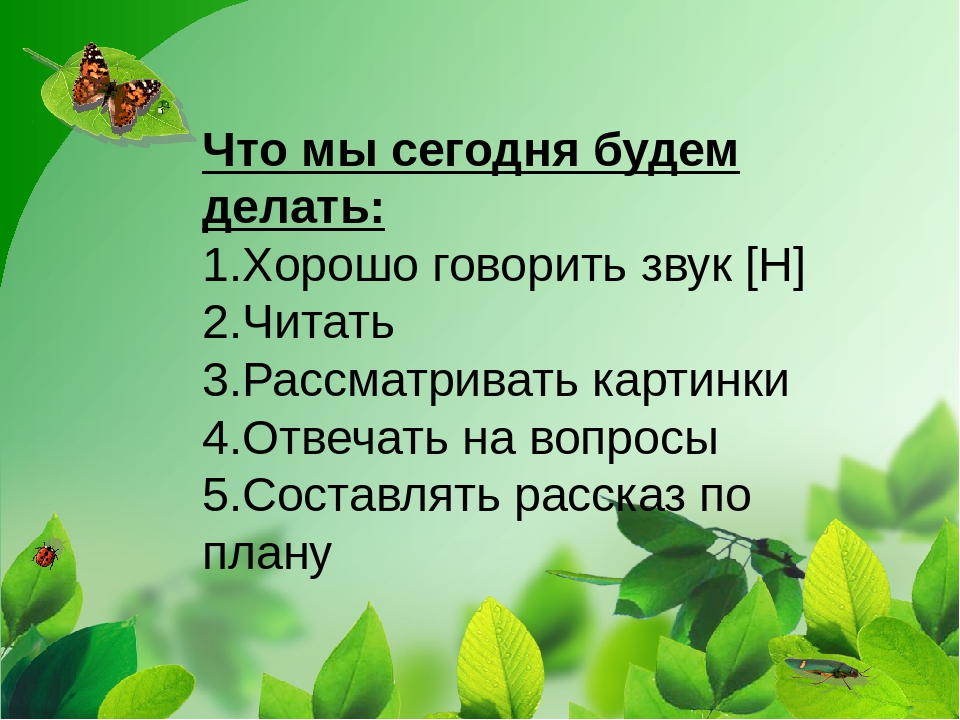 Что мы сегодня будем делать:
1.Хорошо говорить звук [Н]
2.Читать
3.Рассматривать картинки
4.Отвечать на вопросы
5.Составлять рассказ по плану